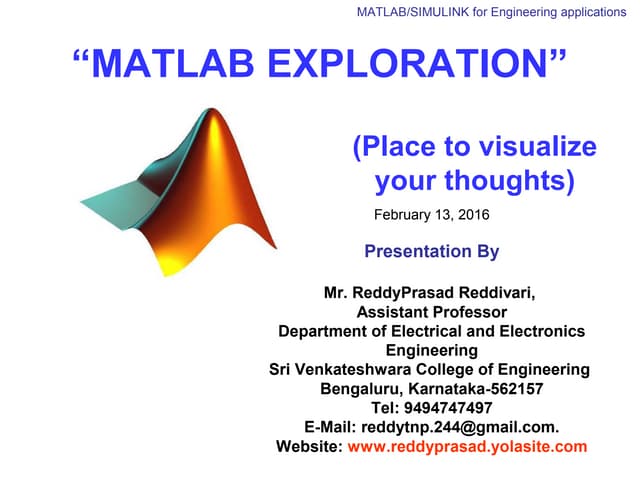 MATLAB/SIMULINK for Engineering applications

“MATLAB EXPLORATION”

(Place to visualize your thoughts)

February 13, 2016

Presentation By

Mr. ReddyPrasad Reddivari,
Assistant Professor
Department of Electrical and Electronics Engineering
Sri Venkateshwara College of Engineering
Bengaluru, Karnataka-562157
Tel: 9494747497
E-Mail: reddytnp.244@gmail.com.
Website: www.reddyprasad.yolasite.com